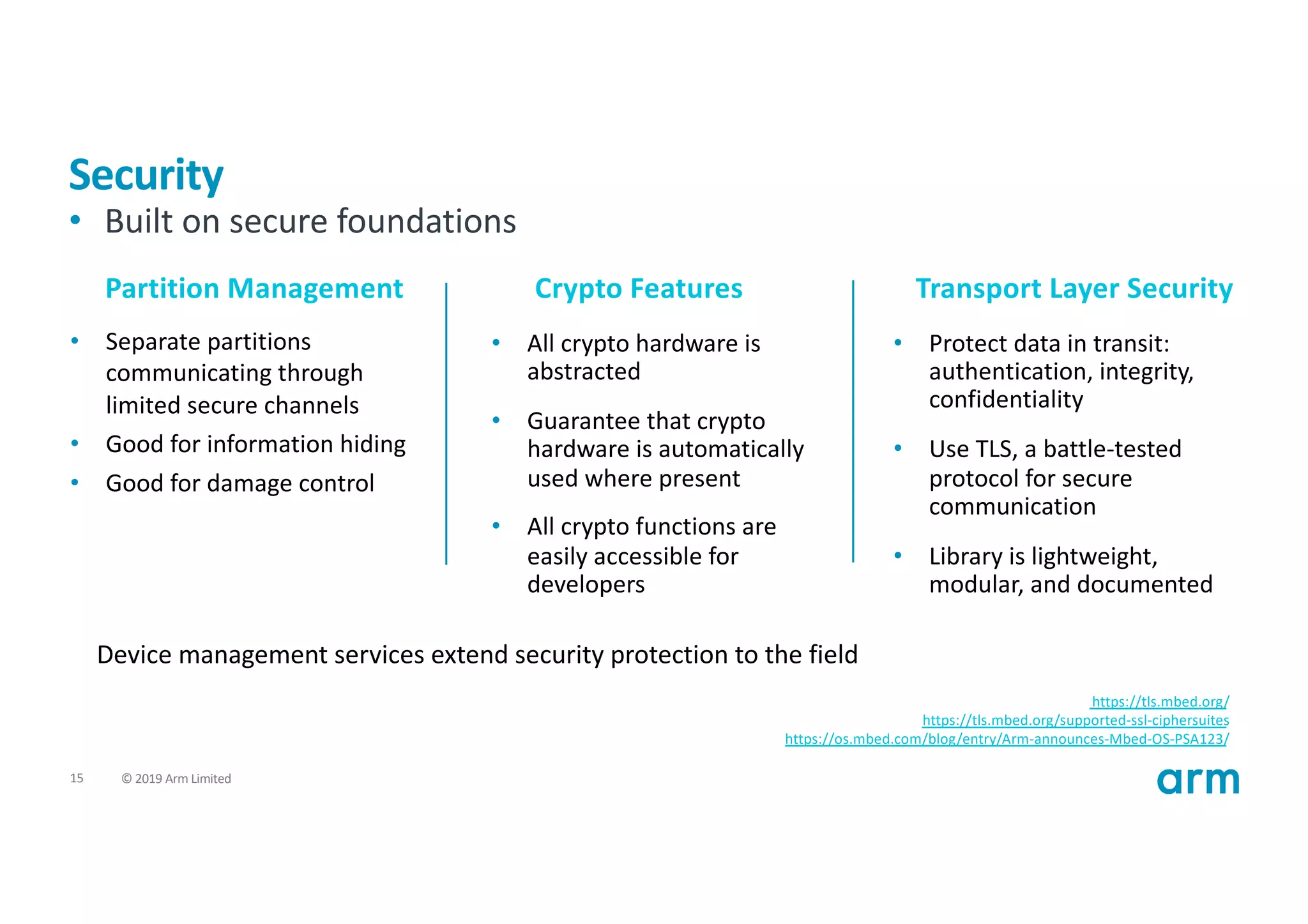 Security

• Built on secure foundations

Partition Management

• Separate partitions communicating through limited secure channels
• Good for information hiding
• Good for damage control

Crypto Features

• All crypto hardware is abstracted
• Guarantee that crypto hardware is automatically used where present
• All crypto functions are easily accessible for developers

Transport Layer Security

• Protect data in transit: authentication, integrity, confidentiality
• Use TLS, a battle-tested protocol for secure communication
• Library is lightweight, modular, and documented

Device management services extend security protection to the field

https://tls.mbed.org/
https://tls.mbed.org/supported-ssl-ciphersuites
https://os.mbed.com/blog/entry/Arm-announces-Mbed-OS-PSA123/

15 © 2019 Arm Limited

arm